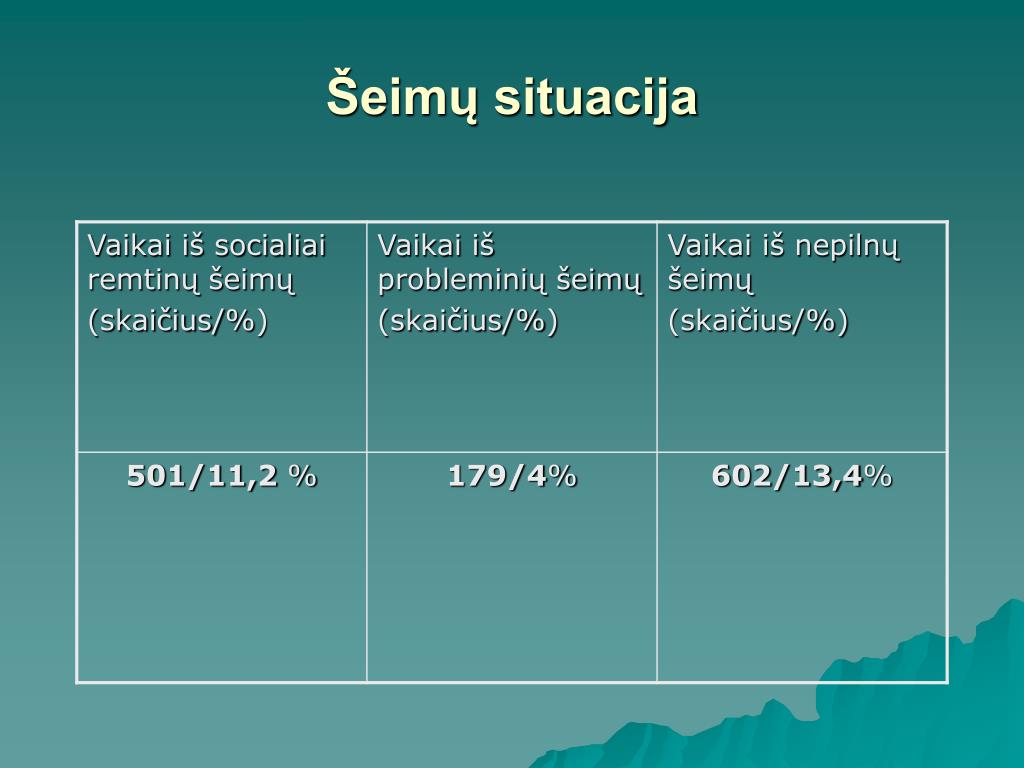 Šeimų situacija

| Vaikai iš socialiai remtinų šeimų (skaičius/%) | Vaikai iš probleminių šeimų (skaičius/%) | Vaikai iš nepilnų šeimų (skaičius/%) |
|---|---|---|
| 501/11,2 % | 179/4% | 602/13,4% |